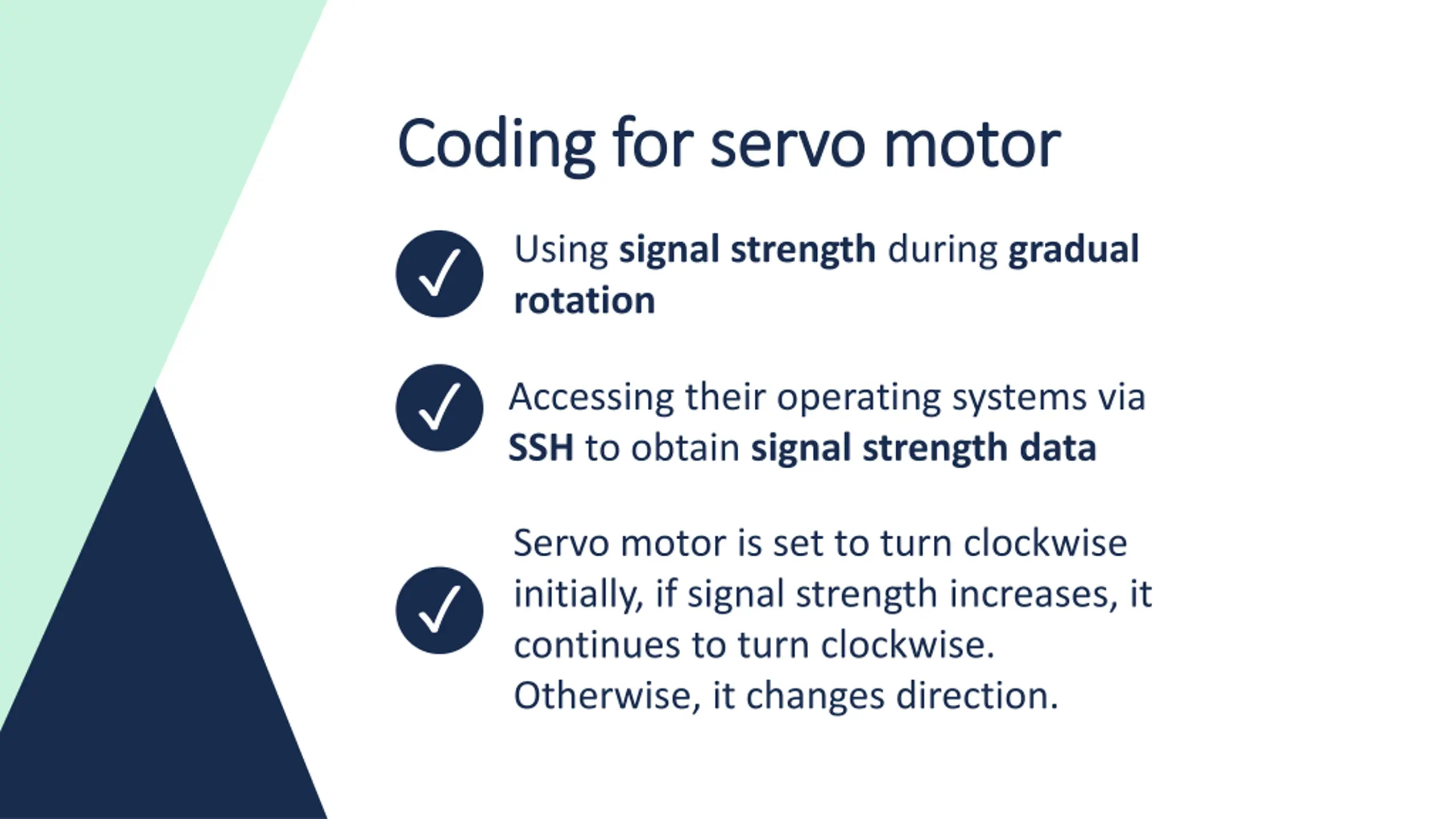 Coding for servo motor

Using signal strength during gradual rotation

Accessing their operating systems via SSH to obtain signal strength data

Servo motor is set to turn clockwise initially, if signal strength increases, it continues to turn clockwise. Otherwise, it changes direction.